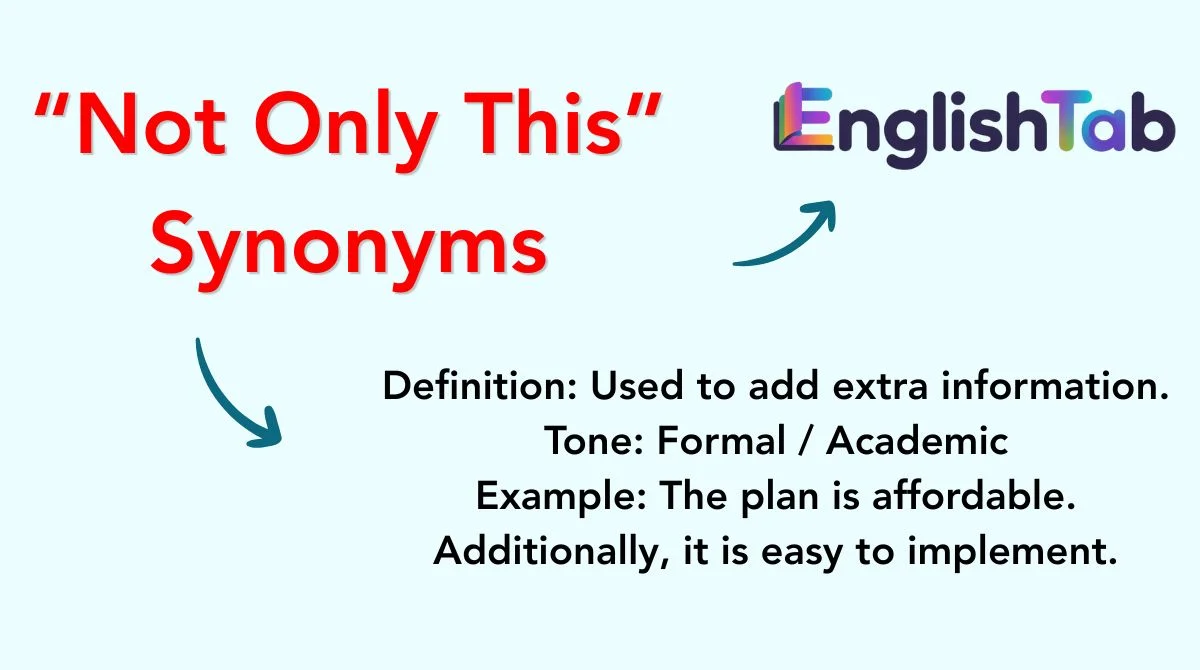 “Not Only This” Synonyms

EnglishTab

Definition: Used to add extra information.
Tone: Formal / Academic
Example: The plan is affordable. Additionally, it is easy to implement.